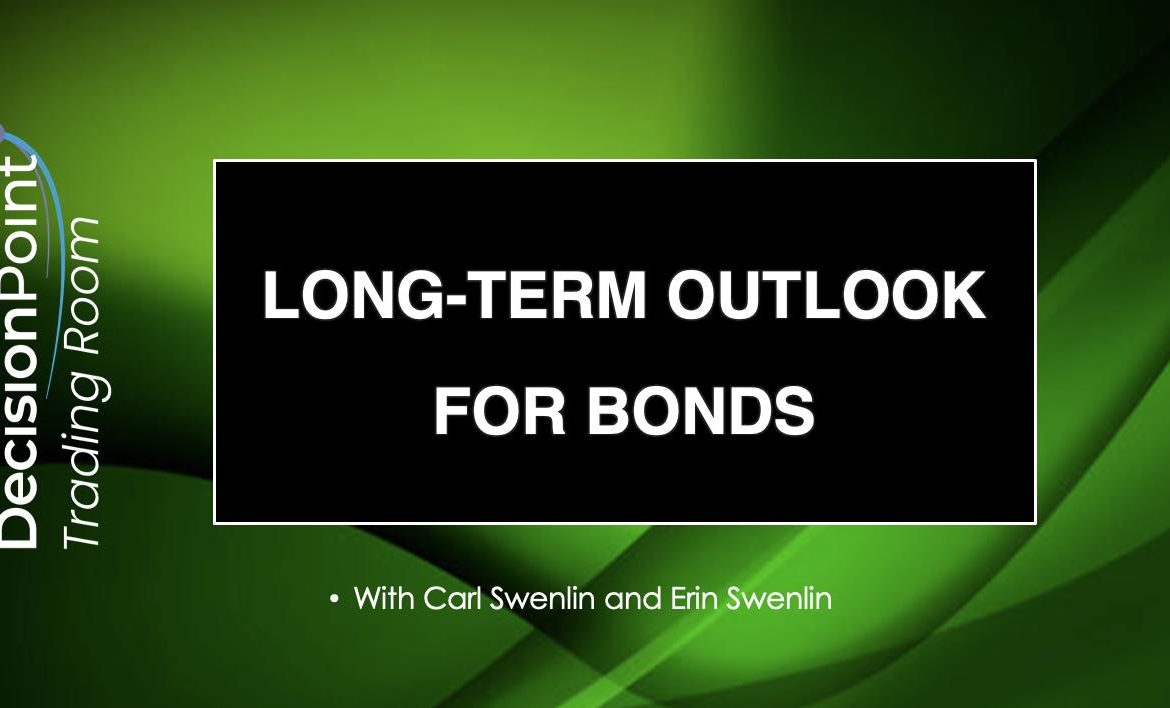 DecisionPoint
Trading Room

LONG-TERM OUTLOOK FOR BONDS

• With Carl Swenlin and Erin Swenlin